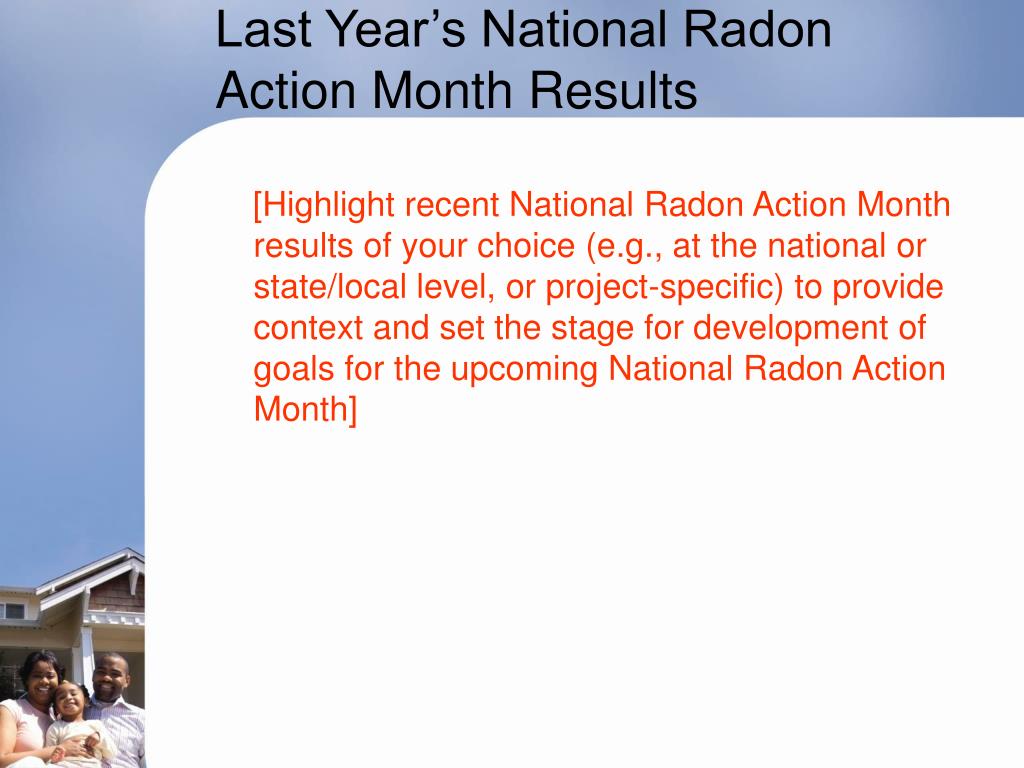 Last Year’s National Radon Action Month Results

[Highlight recent National Radon Action Month results of your choice (e.g., at the national or state/local level, or project-specific) to provide context and set the stage for development of goals for the upcoming National Radon Action Month]